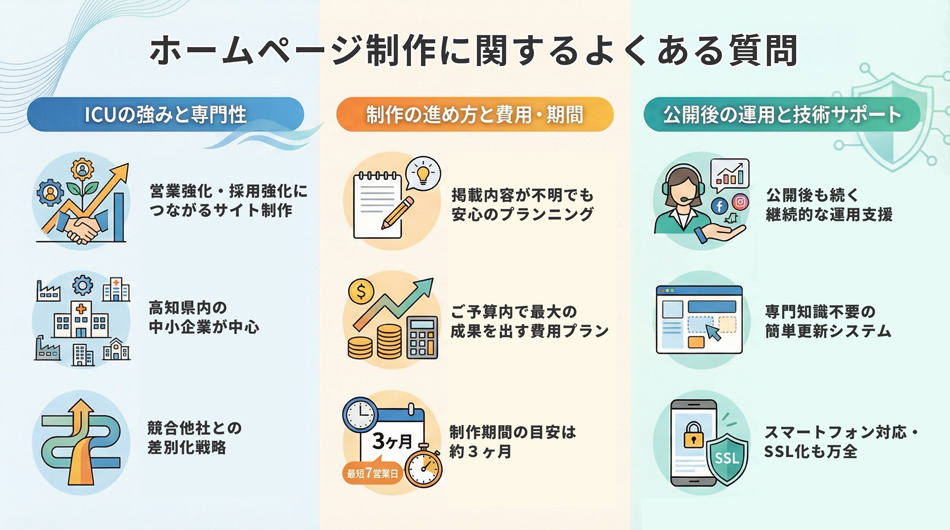 ホームページ制作に関するよくある質問

ICUの強みと専門性

営業強化・採用強化につながるサイト制作

高知県内の中小企業が中心

競合他社との差別化戦略

制作の進め方と費用・期間

掲載内容が不明でも安心のプランニング

ご予算内で最大の成果を出す費用プラン

3ヶ月
最短7営業日

制作期間の目安は約３ヶ月

公開後の運用と技術サポート

公開後も続く継続的な運用支援

専門知識不要の簡単更新システム

SSL

スマートフォン対応・SSL化も万全